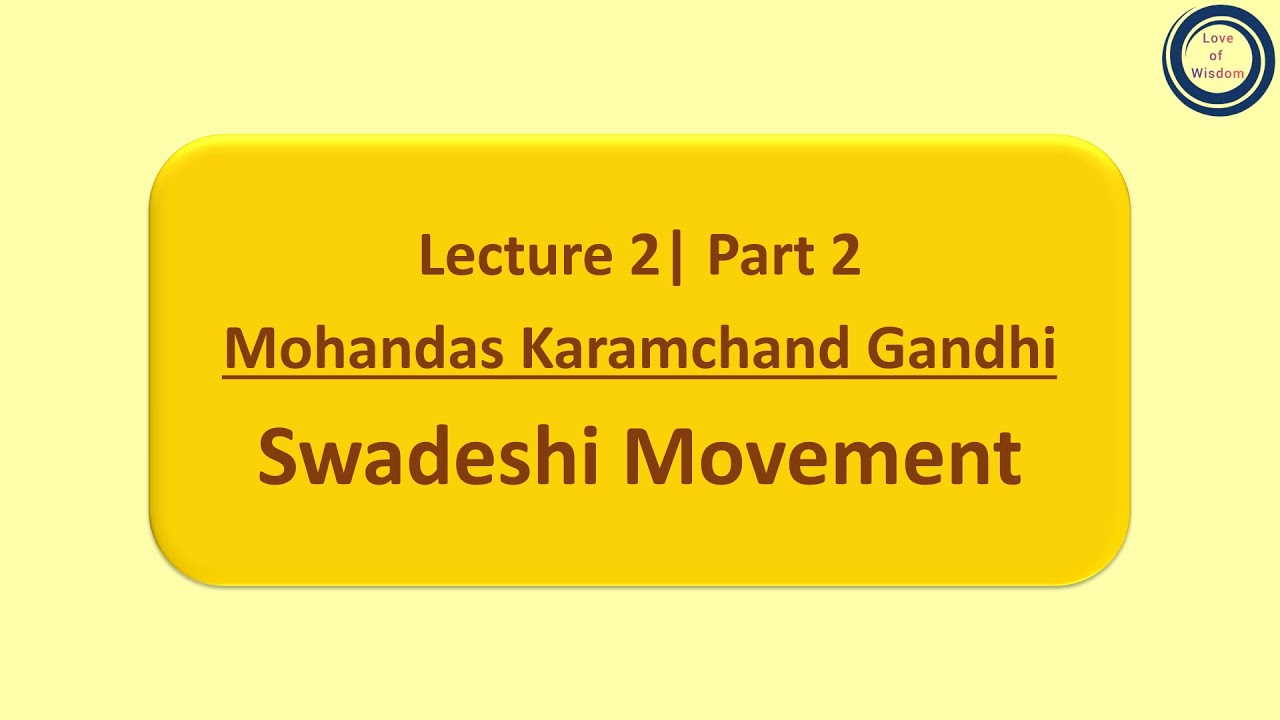 Love of Wisdom

Lecture 2| Part 2

Mohandas Karamchand Gandhi

Swadeshi Movement